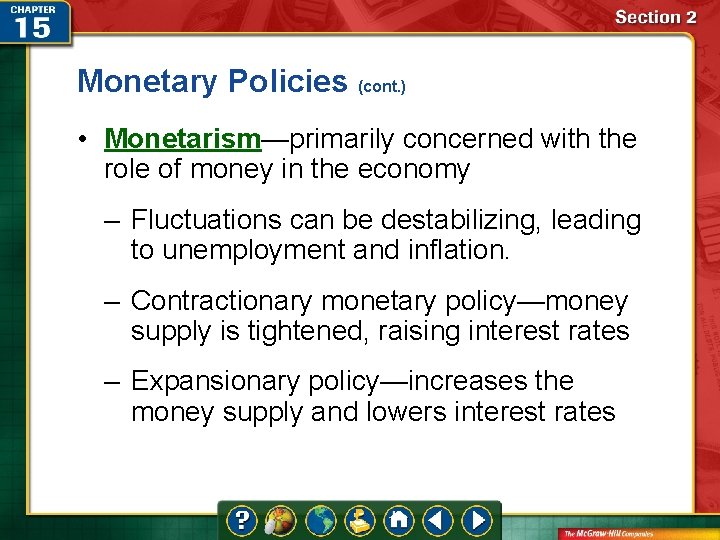 CHAPTER 15

Section 2

Monetary Policies (cont.)

• Monetarism—primarily concerned with the role of money in the economy

– Fluctuations can be destabilizing, leading to unemployment and inflation.

– Contractionary monetary policy—money supply is tightened, raising interest rates

– Expansionary policy—increases the money supply and lowers interest rates

?

The McGraw-Hill Companies